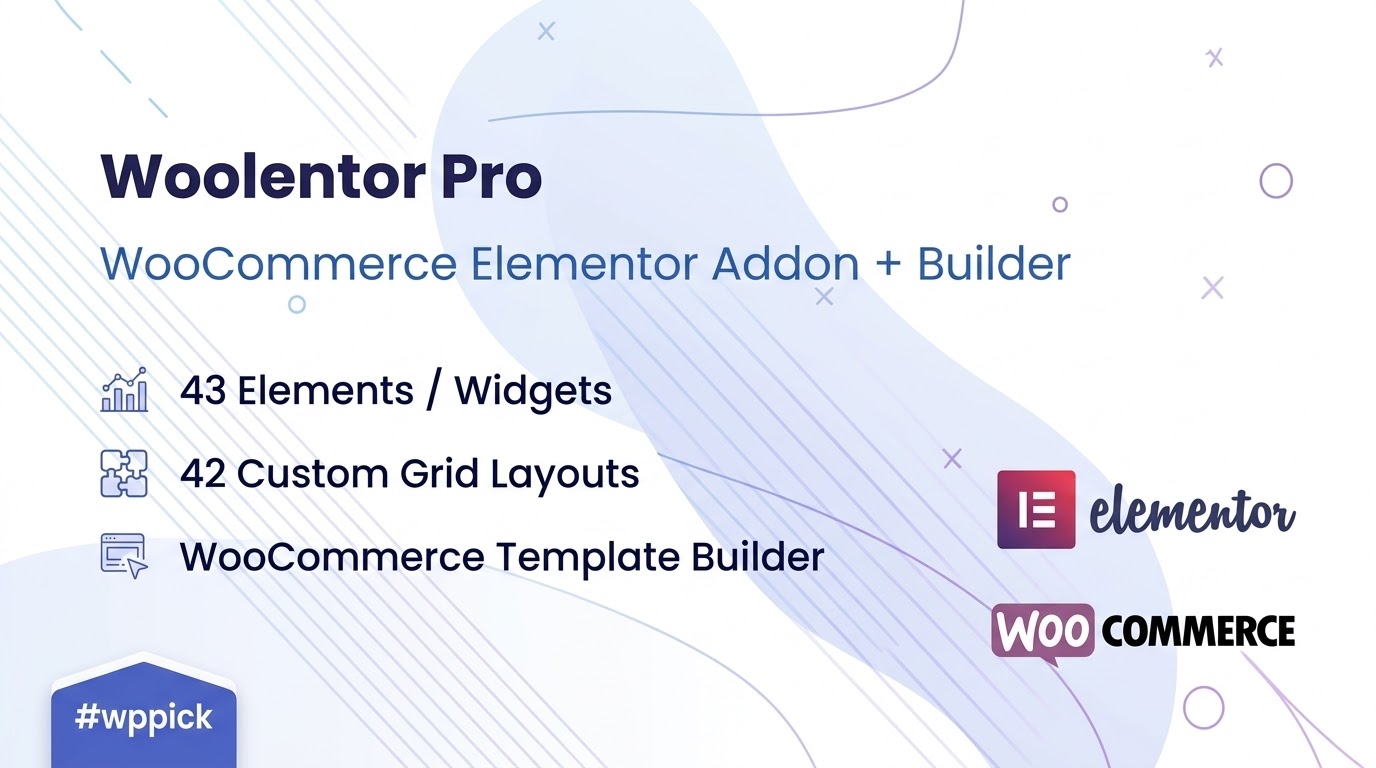 Woolentor Pro

WooCommerce Elementor Addon + Builder

43 Elements / Widgets

42 Custom Grid Layouts

WooCommerce Template Builder

elementor

WOO COMMERCE

#wppick